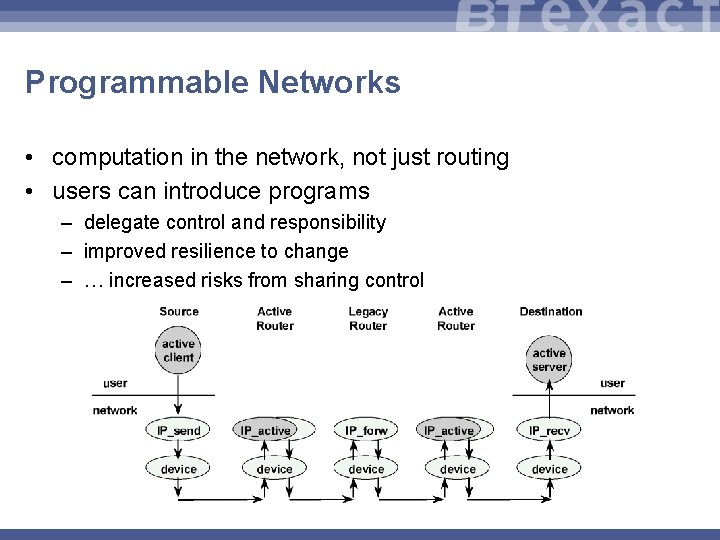 BTexact

Programmable Networks

• computation in the network, not just routing
• users can introduce programs
– delegate control and responsibility
– improved resilience to change
– … increased risks from sharing control

Source
Active Router
Legacy Router
Active Router
Destination

active client
active server

user
network
user
network

IP_send
IP_active
IP_forw
IP_active
IP_recv

device
device
device
device
device